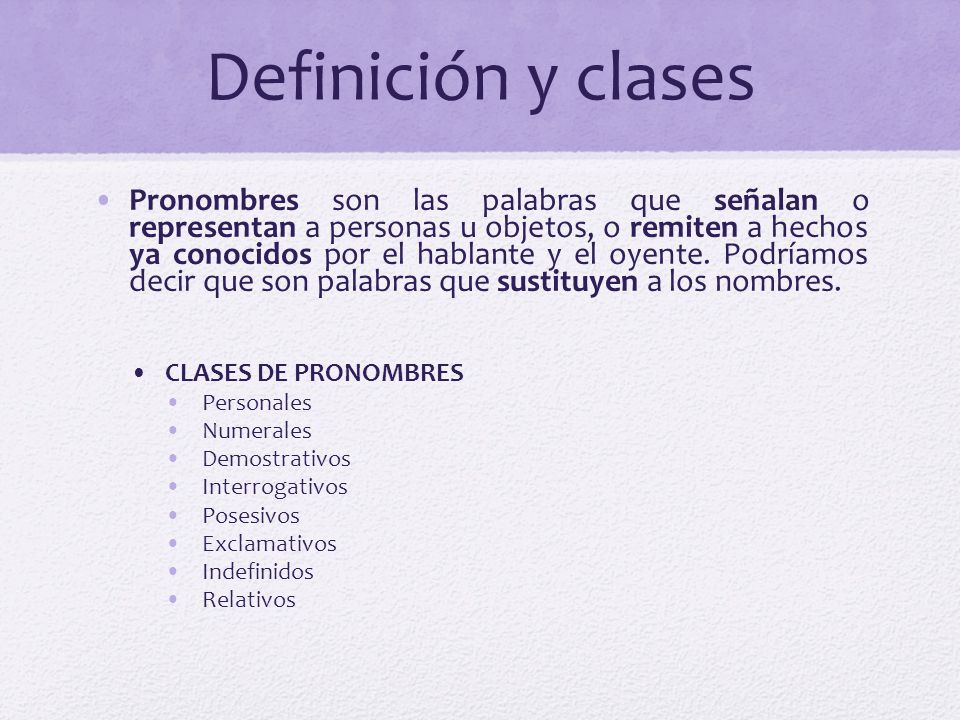 Definición y clases

• Pronombres son las palabras que señalan o representan a personas u objetos, o remiten a hechos ya conocidos por el hablante y el oyente. Podríamos decir que son palabras que sustituyen a los nombres.

• CLASES DE PRONOMBRES
  • Personales
  • Numerales
  • Demostrativos
  • Interrogativos
  • Posesivos
  • Exclamativos
  • Indefinidos
  • Relativos